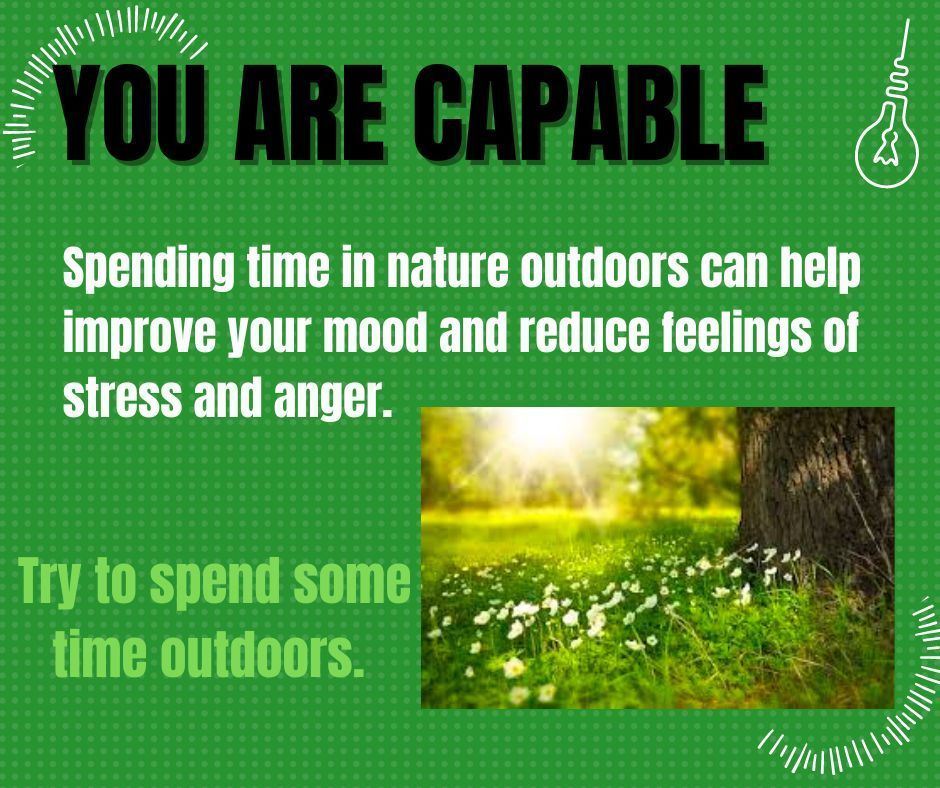 YOU ARE CAPABLE

Spending time in nature outdoors can help improve your mood and reduce feelings of stress and anger.

Try to spend some time outdoors.